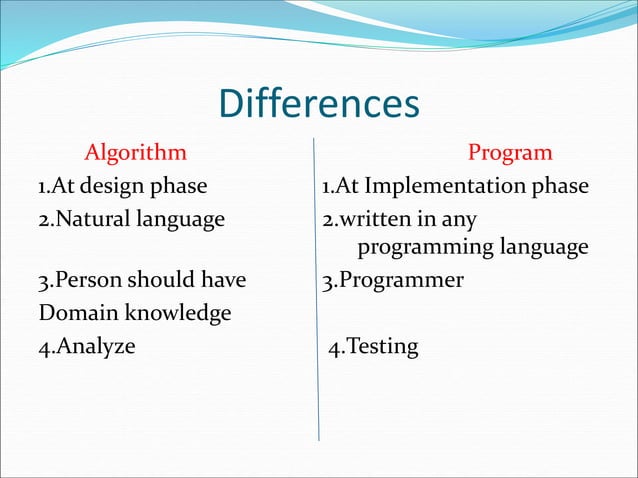 Differences

Algorithm
1.At design phase
2.Natural language
3.Person should have Domain knowledge
4.Analyze

Program
1.At Implementation phase
2.written in any programming language
3.Programmer
4.Testing